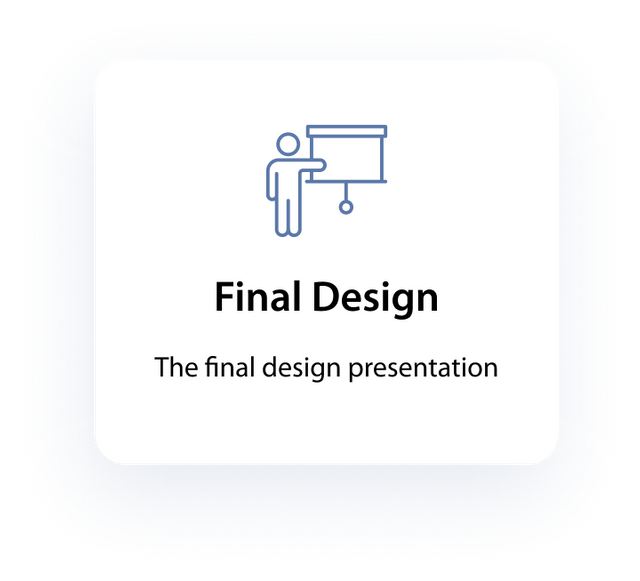 Final Design

The final design presentation